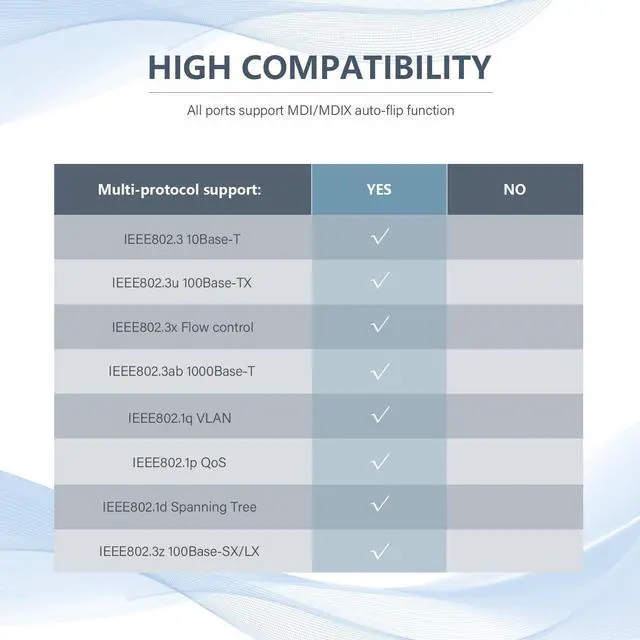 HIGH COMPATIBILITY

All ports support MDI/MDIX auto-flip function

| Multi-protocol support: | YES | NO |
|---|---|---|
| IEEE802.3 10Base-T | ✓ | |
| IEEE802.3u 100Base-TX | ✓ | |
| IEEE802.3x Flow control | ✓ | |
| IEEE802.3ab 1000Base-T | ✓ | |
| IEEE802.1q VLAN | ✓ | |
| IEEE802.1p QoS | ✓ | |
| IEEE802.1d Spanning Tree | ✓ | |
| IEEE802.3z 100Base-SX/LX | ✓ | |